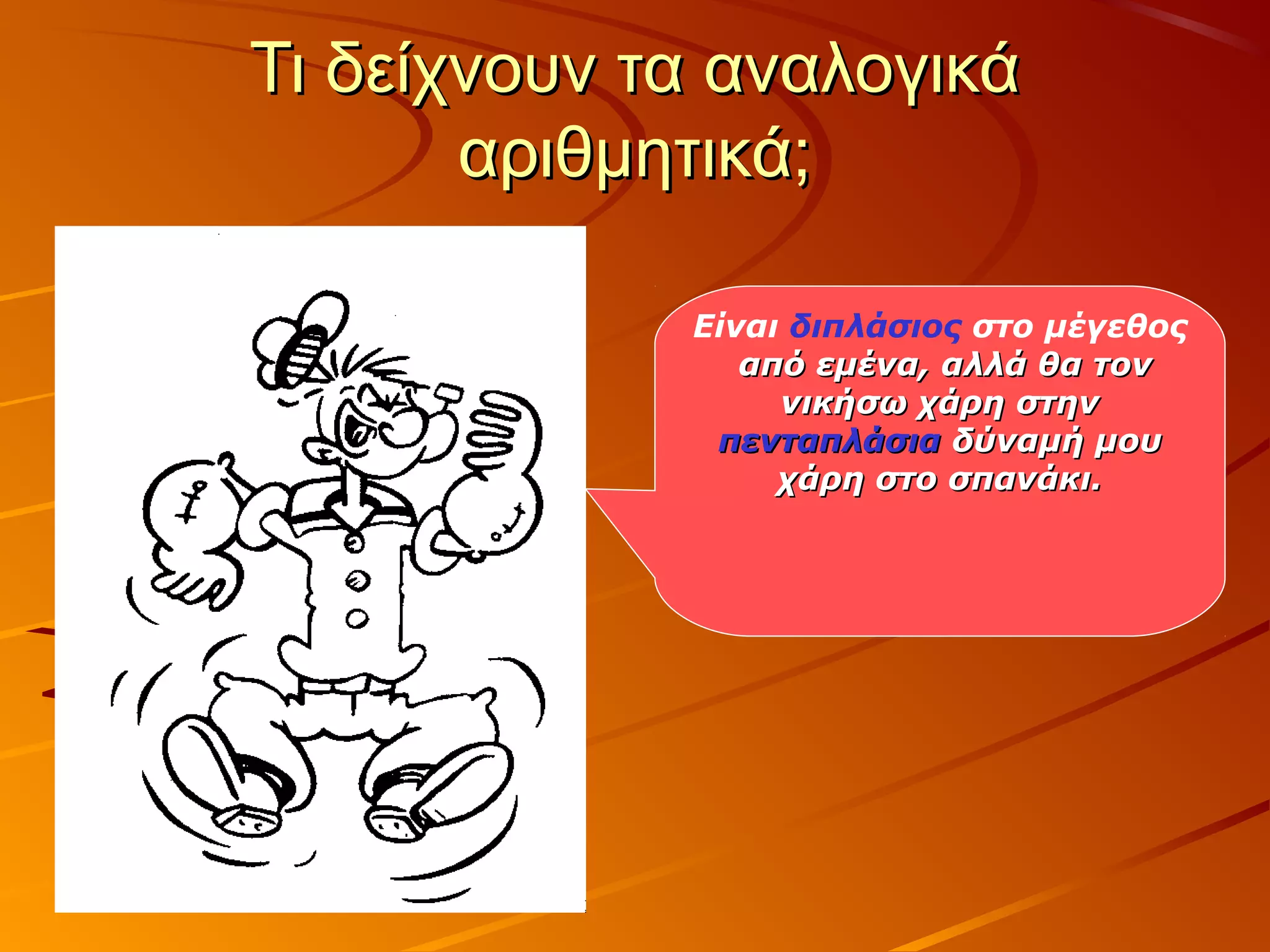 Τι δείχνουν τα αναλογικά αριθμητικά;

Είναι διπλάσιος στο μέγεθος από εμένα, αλλά θα τον νικήσω χάρη στην πενταπλάσια δύναμή μου χάρη στο σπανάκι.